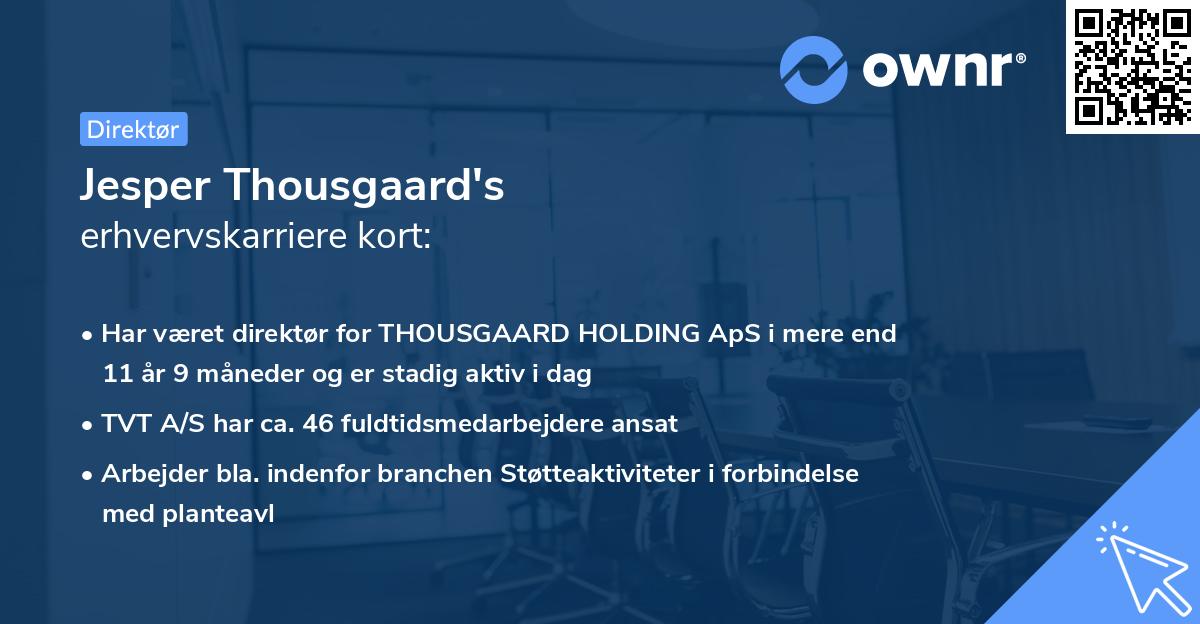 ownr®

Direktør

Jesper Thousgaard's
erhvervskarriere kort:

• Har været direktør for THOUSGAARD HOLDING ApS i mere end 11 år 9 måneder og er stadig aktiv i dag

• TVT A/S har ca. 46 fuldtidsmedarbejdere ansat

• Arbejder bla. indenfor branchen Støtteaktiviteter i forbindelse med planteavl